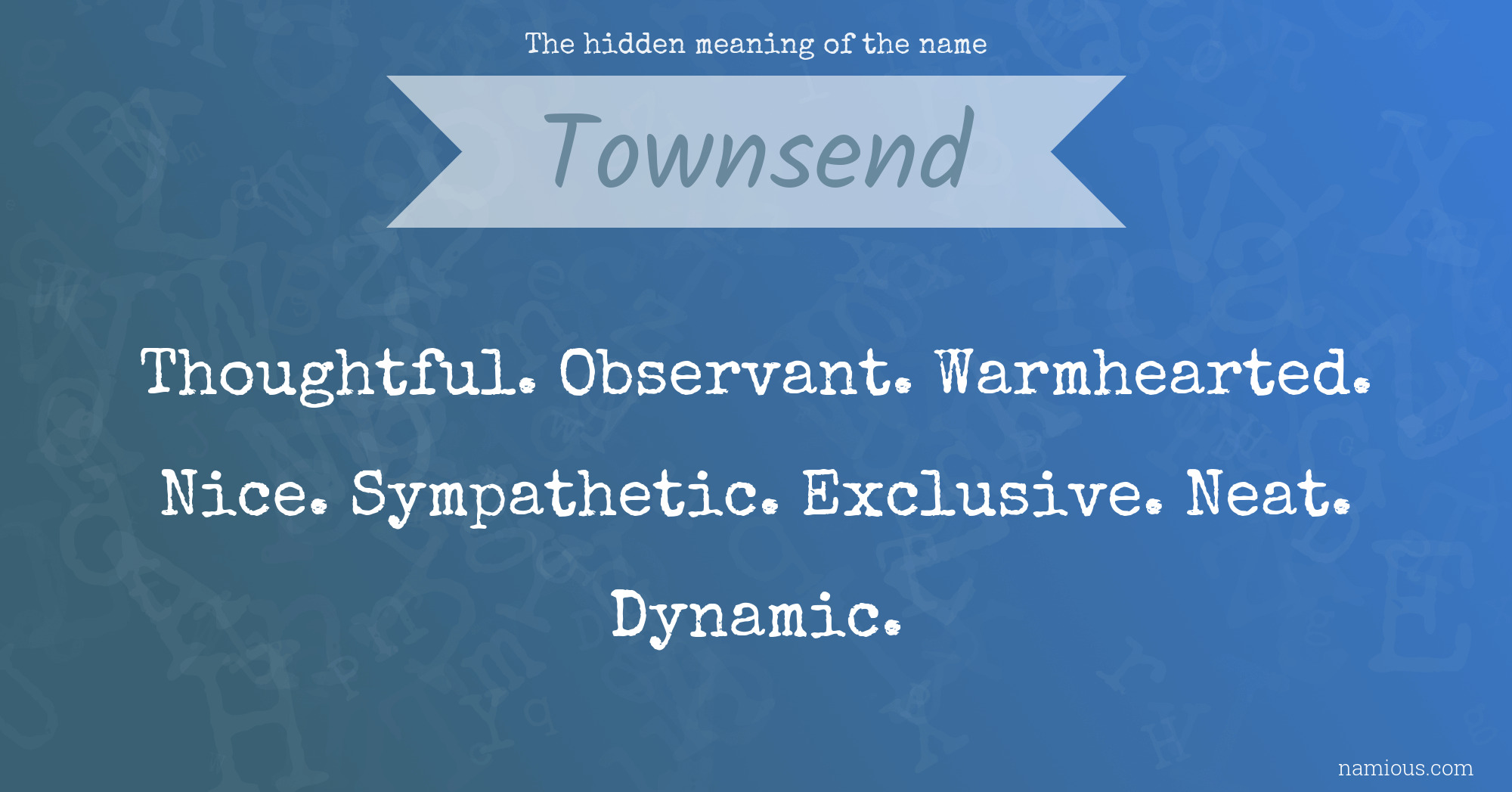 The hidden meaning of the name

Townsend

Thoughtful. Observant. Warmhearted. Nice. Sympathetic. Exclusive. Neat. Dynamic.

namious.com